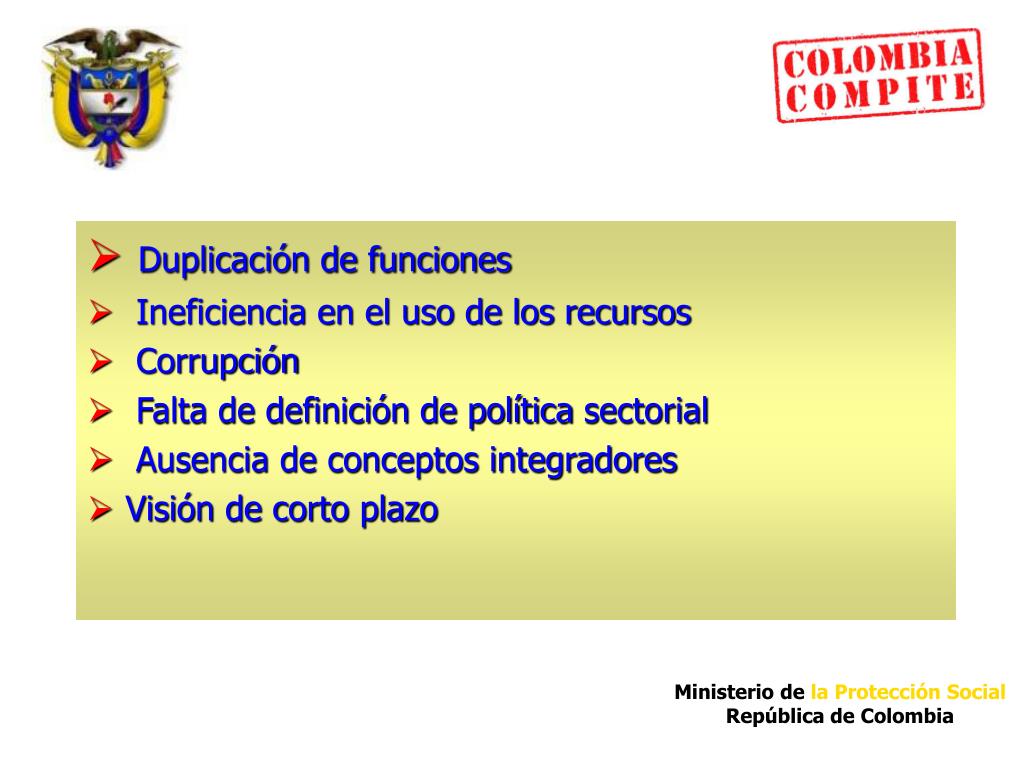 COLOMBIA COMPITE

➢ Duplicación de funciones
➢ Ineficiencia en el uso de los recursos
➢ Corrupción
➢ Falta de definición de política sectorial
➢ Ausencia de conceptos integradores
➢ Visión de corto plazo

Ministerio de la Protección Social
República de Colombia